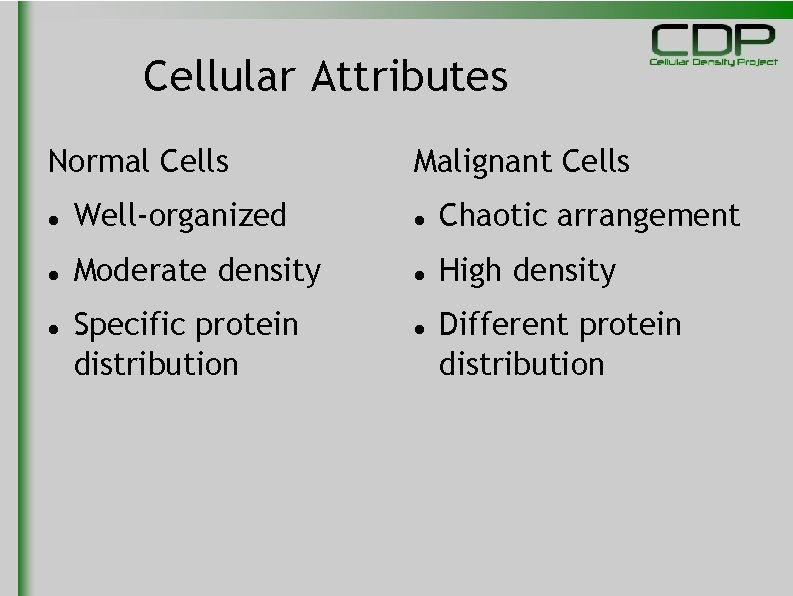 CDP
Cellular Density Project

Cellular Attributes

Normal Cells
- Well-organized
- Moderate density
- Specific protein distribution

Malignant Cells
- Chaotic arrangement
- High density
- Different protein distribution